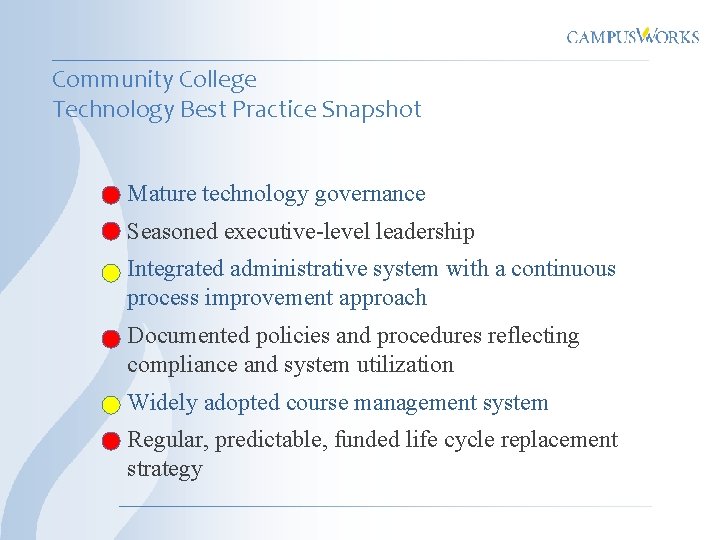 CAMPUSWORKS

Community College
Technology Best Practice Snapshot

Mature technology governance

Seasoned executive-level leadership

Integrated administrative system with a continuous process improvement approach

Documented policies and procedures reflecting compliance and system utilization

Widely adopted course management system

Regular, predictable, funded life cycle replacement strategy